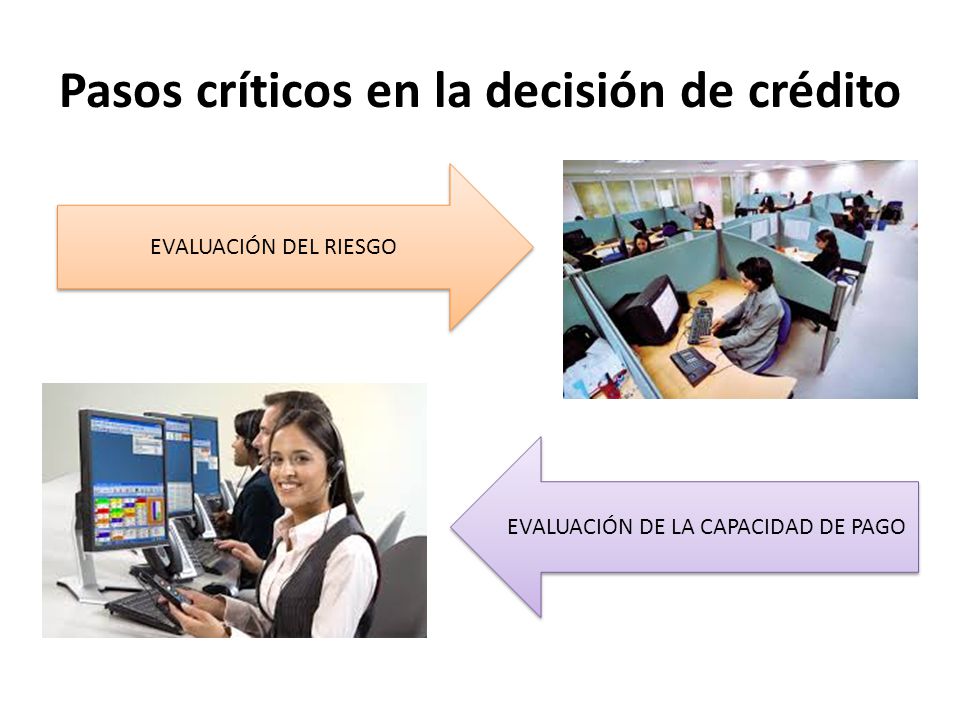 Pasos críticos en la decisión de crédito

EVALUACIÓN DEL RIESGO

EVALUACIÓN DE LA CAPACIDAD DE PAGO